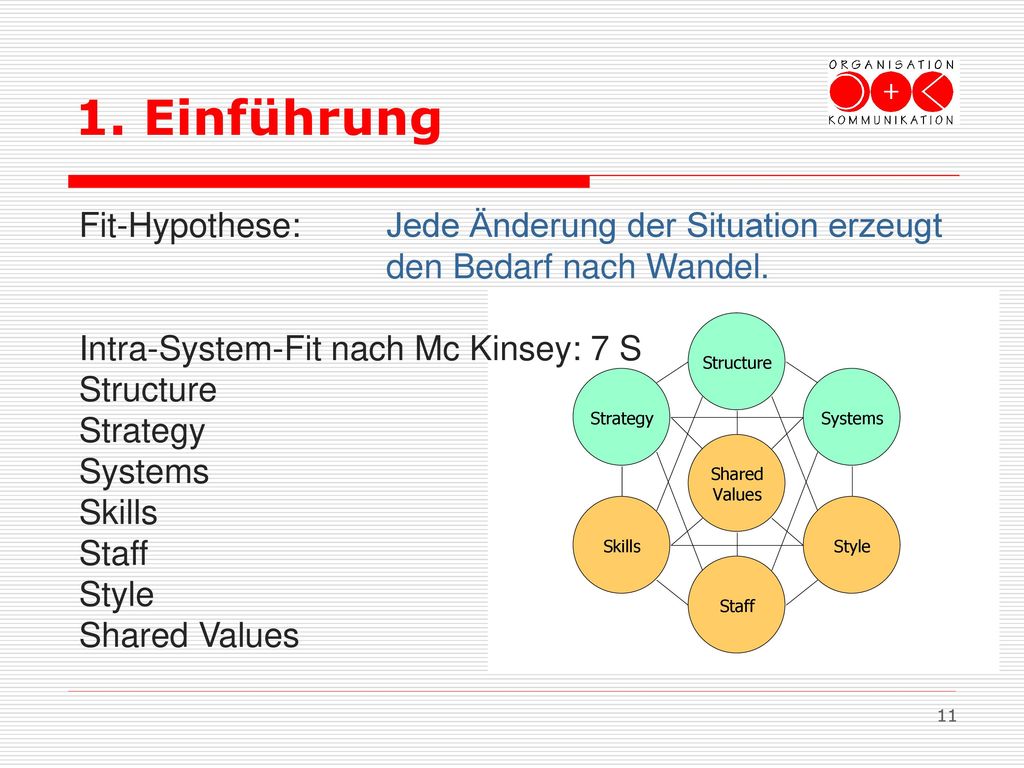 ORGANISATION
+
KOMMUNIKATION

1. Einführung

Fit-Hypothese: Jede Änderung der Situation erzeugt den Bedarf nach Wandel.

Intra-System-Fit nach Mc Kinsey: 7 S
Structure
Strategy
Systems
Skills
Staff
Style
Shared Values

Structure
Strategy
Systems
Shared Values
Skills
Style
Staff

11